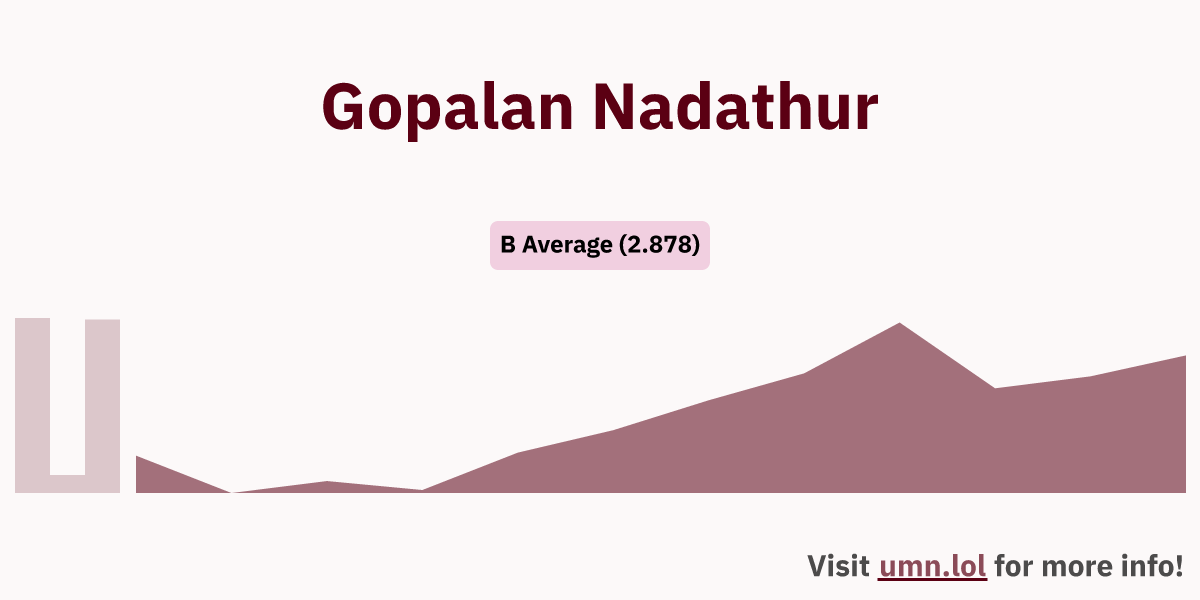 Gopalan Nadathur

B Average (2.878)

Visit umn.lol for more info!